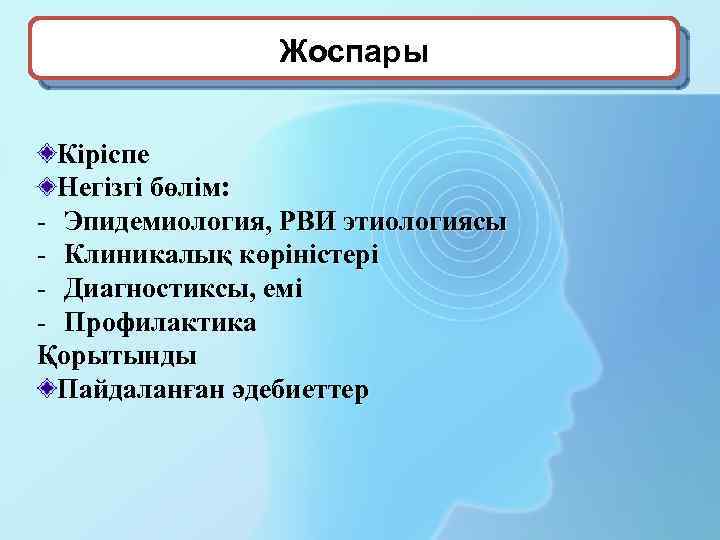 Жоспары

Кіріспе
Негізгі бөлім:
- Эпидемиология, РВИ этиологиясы
- Клиникалық көріністері
- Диагностиксы, емі
- Профилактика
Қорытынды
Пайдаланған әдебиеттер